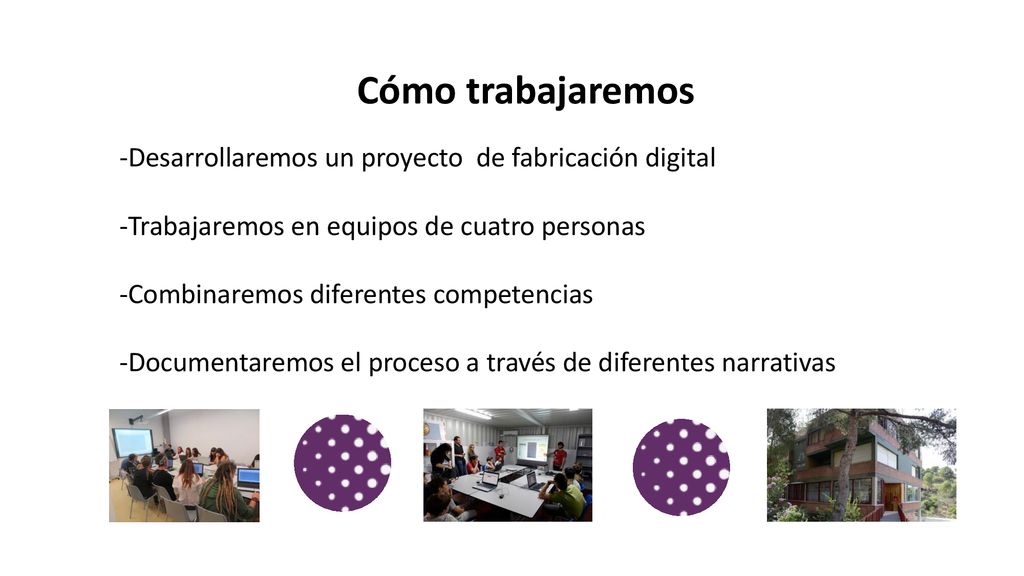 Cómo trabajaremos

-Desarrollaremos un proyecto de fabricación digital

-Trabajaremos en equipos de cuatro personas

-Combinaremos diferentes competencias

-Documentaremos el proceso a través de diferentes narrativas